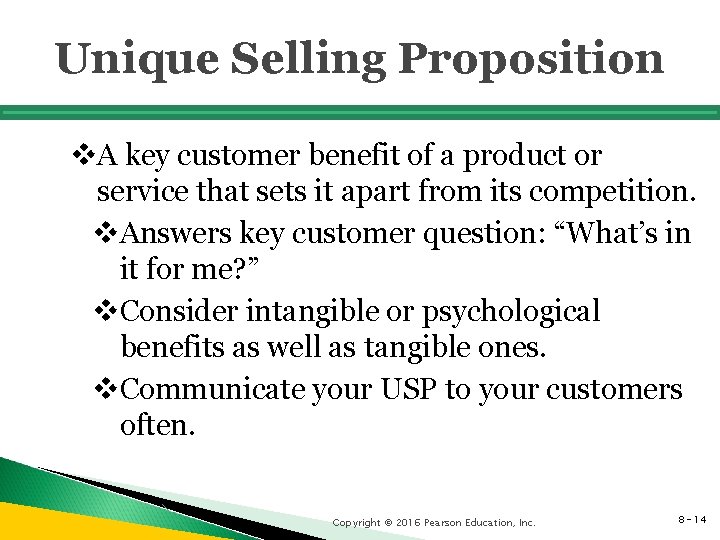 Unique Selling Proposition

❖A key customer benefit of a product or service that sets it apart from its competition.

❖Answers key customer question: “What’s in it for me?”

❖Consider intangible or psychological benefits as well as tangible ones.

❖Communicate your USP to your customers often.

Copyright © 2016 Pearson Education, Inc.

8-14